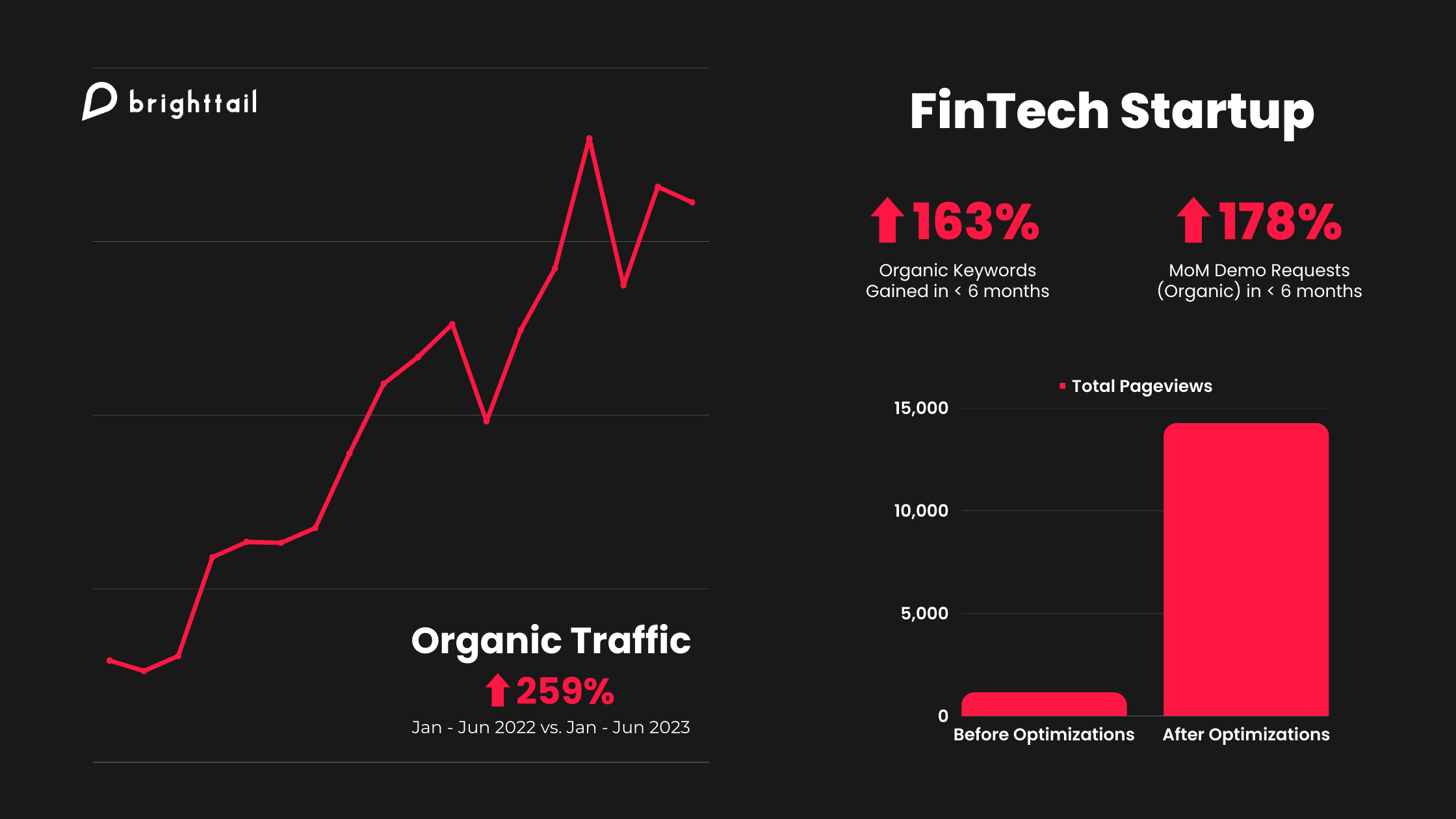 brighttail

Organic Traffic
259%
Jan - Jun 2022 vs. Jan - Jun 2023

FinTech Startup

163%
Organic Keywords Gained in < 6 months

178%
MoM Demo Requests (Organic) in < 6 months

Total Pageviews

15,000
10,000
5,000
0

Before Optimizations
After Optimizations